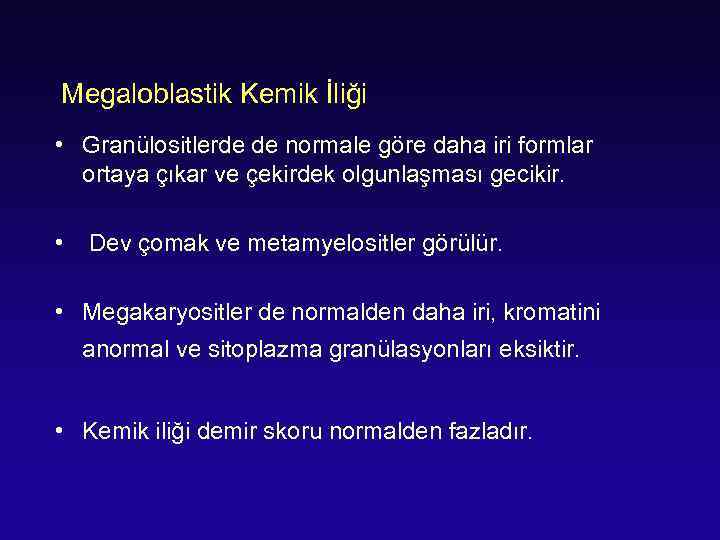 Megaloblastik Kemik İliği

• Granülositlerde de normale göre daha iri formlar ortaya çıkar ve çekirdek olgunlaşması gecikir.

• Dev çomak ve metamyelositler görülür.

• Megakaryositler de normalden daha iri, kromatini anormal ve sitoplazma granülasyonları eksiktir.

• Kemik iliği demir skoru normalden fazladır.